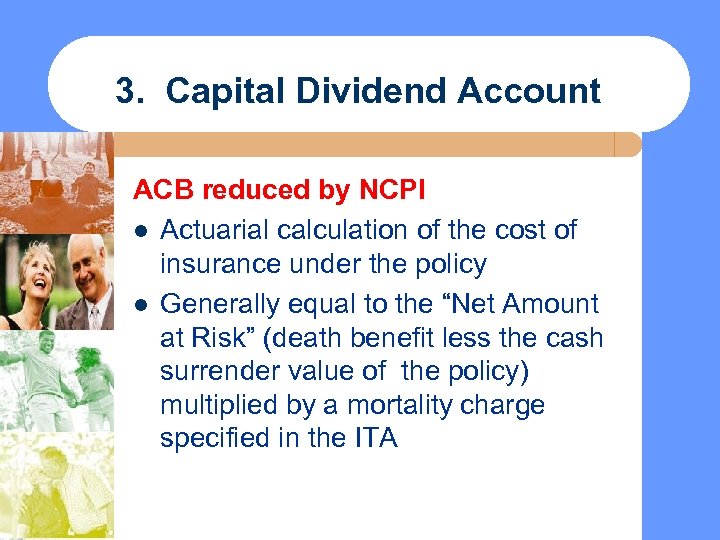 3. Capital Dividend Account

ACB reduced by NCPI

- Actuarial calculation of the cost of insurance under the policy
- Generally equal to the “Net Amount at Risk” (death benefit less the cash surrender value of the policy) multiplied by a mortality charge specified in the ITA